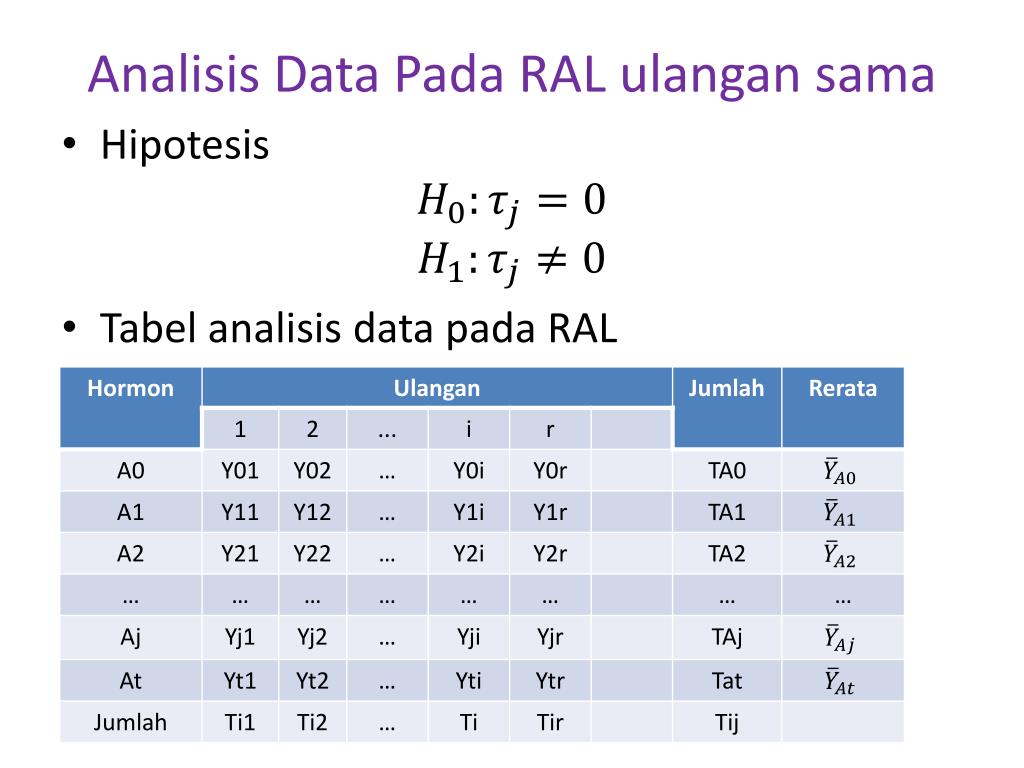 Analisis Data Pada RAL ulangan sama

• Hipotesis

$H_0: \tau_j = 0$
$H_1: \tau_j \neq 0$

• Tabel analisis data pada RAL

| Hormon | Ulangan | | | | | | Jumlah | Rerata |
|---|---|---|---|---|---|---|---|---|
| | 1 | 2 | ... | i | r | | | |
| A0 | Y01 | Y02 | … | Y0i | Y0r | | TA0 | $\bar{Y}_{A0}$ |
| A1 | Y11 | Y12 | … | Y1i | Y1r | | TA1 | $\bar{Y}_{A1}$ |
| A2 | Y21 | Y22 | … | Y2i | Y2r | | TA2 | $\bar{Y}_{A2}$ |
| … | … | … | … | … | … | | … | … |
| Aj | Yj1 | Yj2 | … | Yji | Yjr | | TAj | $\bar{Y}_{Aj}$ |
| At | Yt1 | Yt2 | … | Yti | Ytr | | Tat | $\bar{Y}_{At}$ |
| Jumlah | Ti1 | Ti2 | … | Ti | Tir | | Tij | |